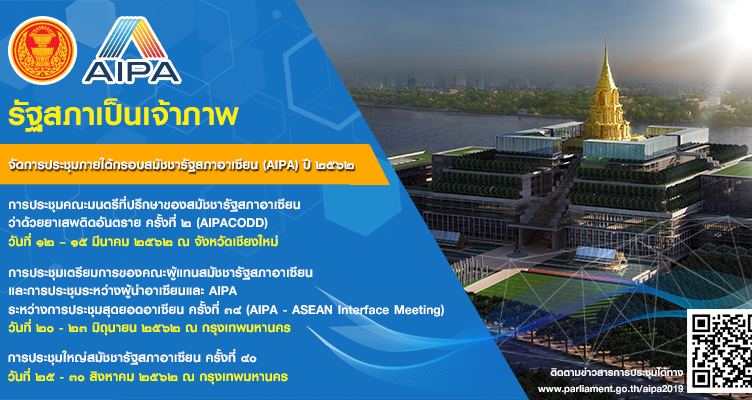 AIPA

รัฐสภาเป็นเจ้าภาพ

จัดการประชุมภายใต้กรอบสมัชชารัฐสภาอาเซียน (AIPA) ปี ๒๕๖๒

การประชุมคณะมนตรีที่ปรึกษาของสมัชชารัฐสภาอาเซียน ว่าด้วยยาเสพติดอันตราย ครั้งที่ ๒ (AIPACODD)
วันที่ ๑๒ - ๑๕ มีนาคม ๒๕๖๒ ณ จังหวัดเชียงใหม่

การประชุมเตรียมการของคณะผู้แทนสมัชชารัฐสภาอาเซียน และการประชุมระหว่างผู้นำอาเซียนและ AIPA ระหว่างการประชุมสุดยอดอาเซียน ครั้งที่ ๓๔ (AIPA - ASEAN Interface Meeting)
วันที่ ๒๐ - ๒๓ มิถุนายน ๒๕๖๒ ณ กรุงเทพมหานคร

การประชุมใหญ่สมัชชารัฐสภาอาเซียน ครั้งที่ ๔๐
วันที่ ๒๕ - ๓๐ สิงหาคม ๒๕๖๒ ณ กรุงเทพมหานคร

ติดตามข่าวสารการประชุมได้ทาง
www.parliament.go.th/aipa2019